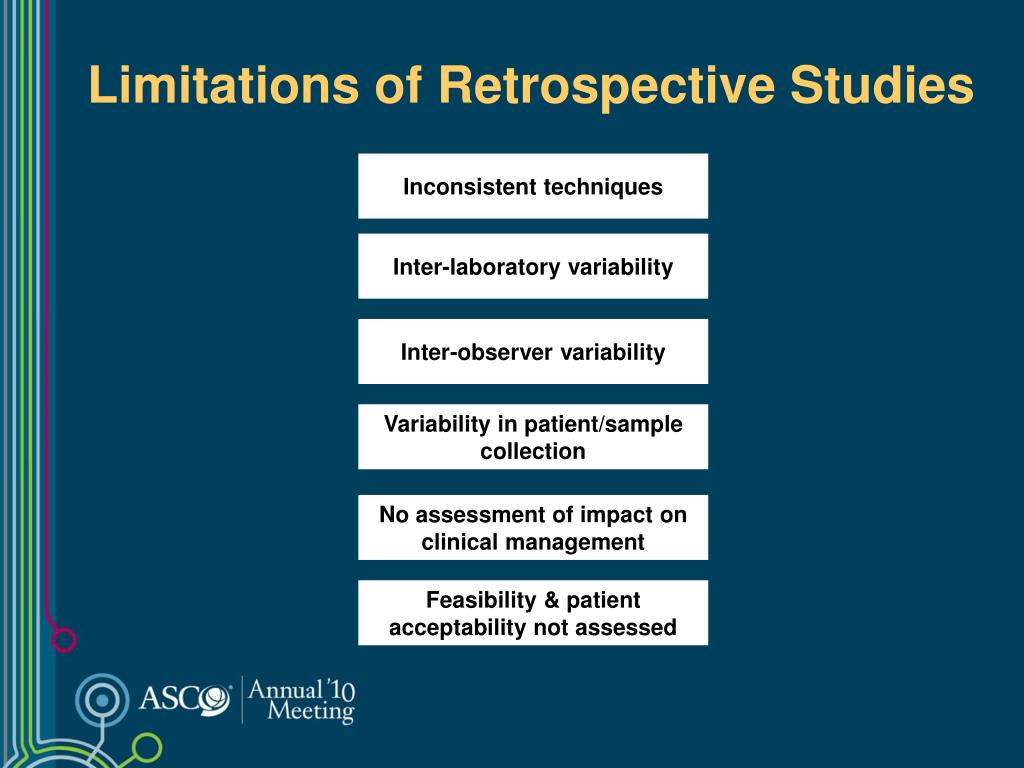 Limitations of Retrospective Studies

Inconsistent techniques

Inter-laboratory variability

Inter-observer variability

Variability in patient/sample collection

No assessment of impact on clinical management

Feasibility & patient acceptability not assessed

ASCO® Annual '10 Meeting